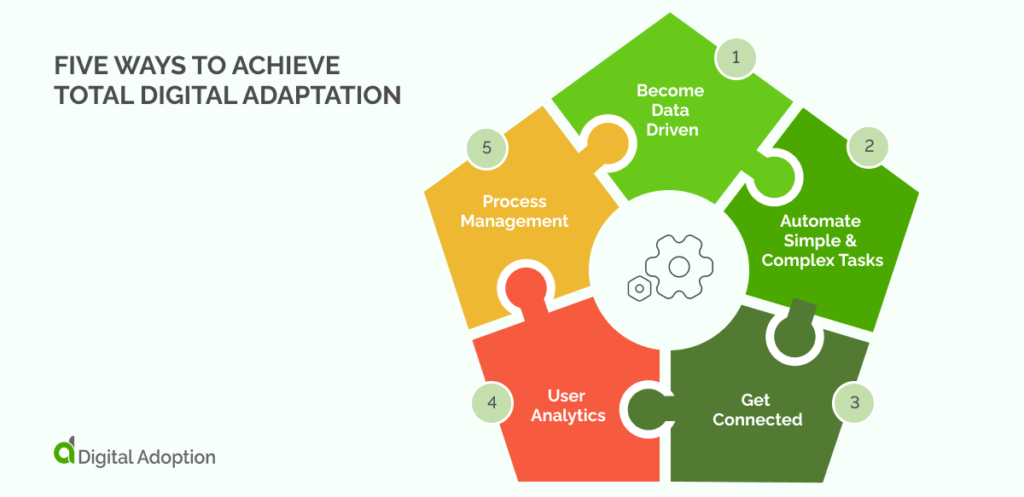 FIVE WAYS TO ACHIEVE TOTAL DIGITAL ADAPTATION

1
Become Data Driven

2
Automate Simple & Complex Tasks

3
Get Connected

4
User Analytics

5
Process Management

Digital Adoption